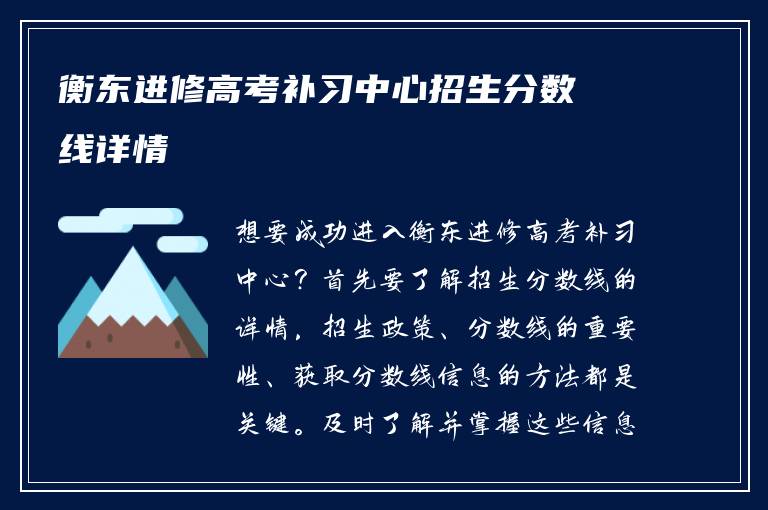 衡东进修高考补习中心招生分数线详情

想要成功进入衡东进修高考补习中心？首先要了解招生分数线的详情，招生政策、分数线的重要性、获取分数线信息的方法都是关键。及时了解并掌握这些信息